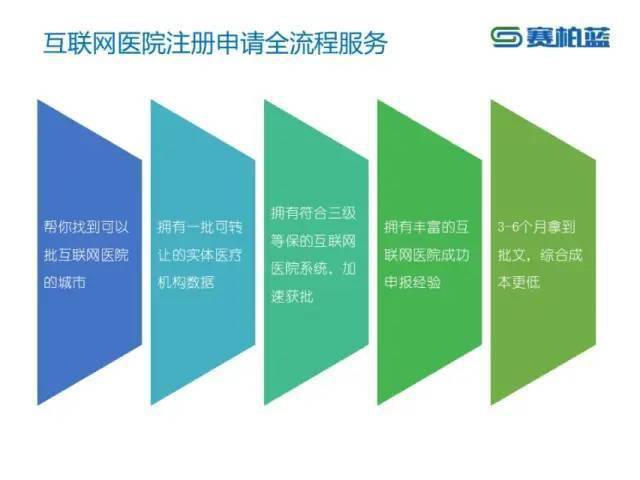 互联网医院注册申请全流程服务

赛柏蓝

帮你找到可以批互联网医院的城市

拥有一批可转让的实体医疗机构数据

拥有符合三级等保的互联网医院系统，加速获批

拥有丰富的互联网医院成功申报经验

3-6个月拿到批文，综合成本更低